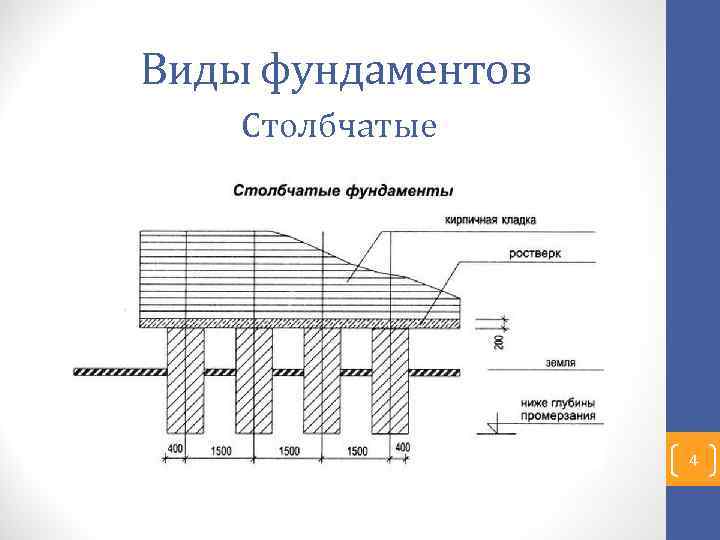 Виды фундаментов

Столбчатые

Столбчатые фундаменты

кирпичная кладка

ростверк

200

земля

ниже глубины промерзания

400 1500 1500 1500 400

4